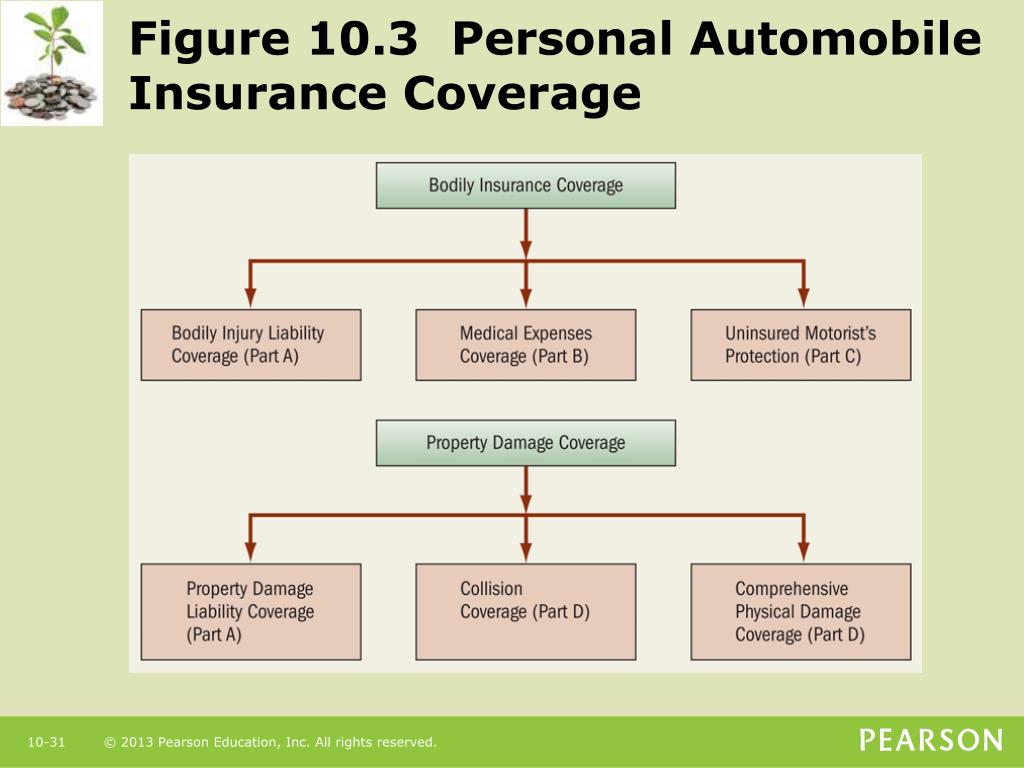 Figure 10.3 Personal Automobile Insurance Coverage

Bodily Insurance Coverage

Bodily Injury Liability Coverage (Part A)

Medical Expenses Coverage (Part B)

Uninsured Motorist's Protection (Part C)

Property Damage Coverage

Property Damage Liability Coverage (Part A)

Collision Coverage (Part D)

Comprehensive Physical Damage Coverage (Part D)

10-31 © 2013 Pearson Education, Inc. All rights reserved.

PEARSON